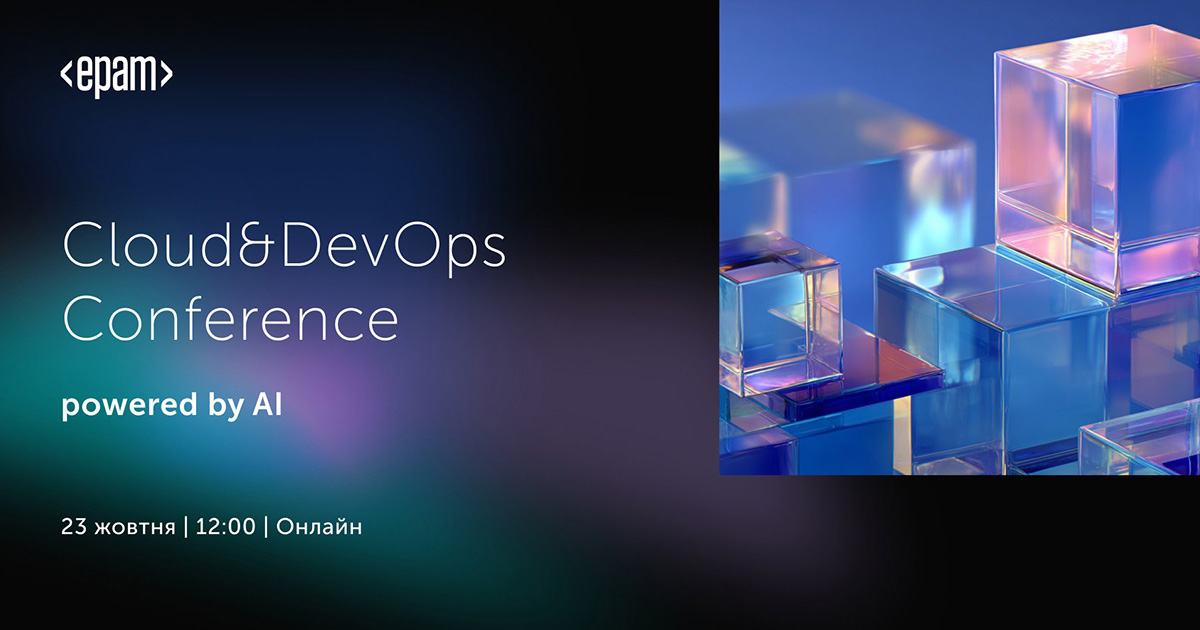 <epam>

Cloud&DevOps Conference

powered by AI

23 жовтня | 12:00 | Онлайн